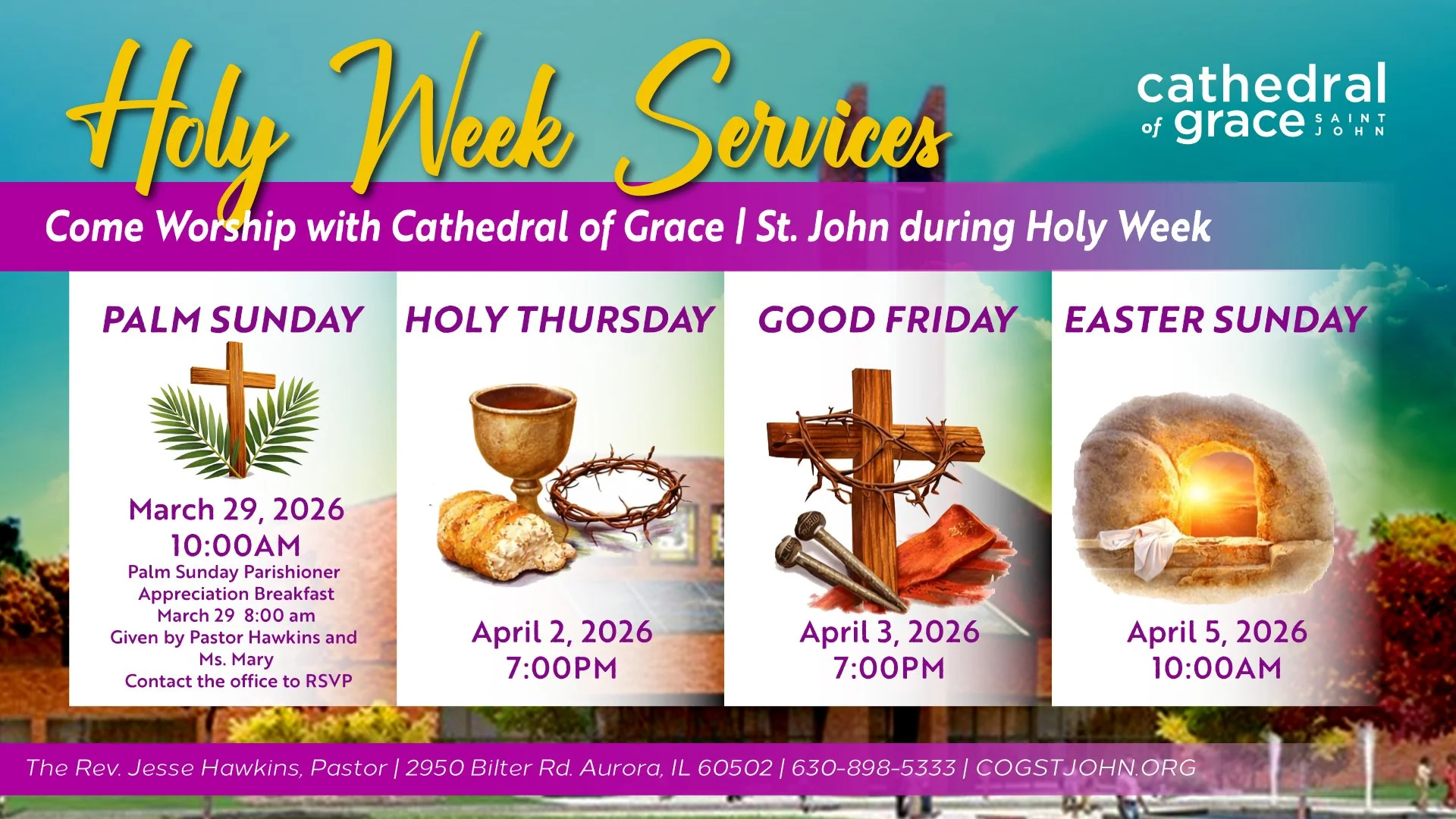 Holy Week Services

cathedral of grace SAINT JOHN

Come Worship with Cathedral of Grace | St. John during Holy Week

PALM SUNDAY

March 29, 2026
10:00AM
Palm Sunday Parishioner Appreciation Breakfast
March 29 8:00 am
Given by Pastor Hawkins and Ms. Mary
Contact the office to RSVP

HOLY THURSDAY

April 2, 2026
7:00PM

GOOD FRIDAY

April 3, 2026
7:00PM

EASTER SUNDAY

April 5, 2026
10:00AM

The Rev. Jesse Hawkins, Pastor | 2950 Bilter Rd. Aurora, IL 60502 | 630-898-5333 | COGSTJOHN.ORG